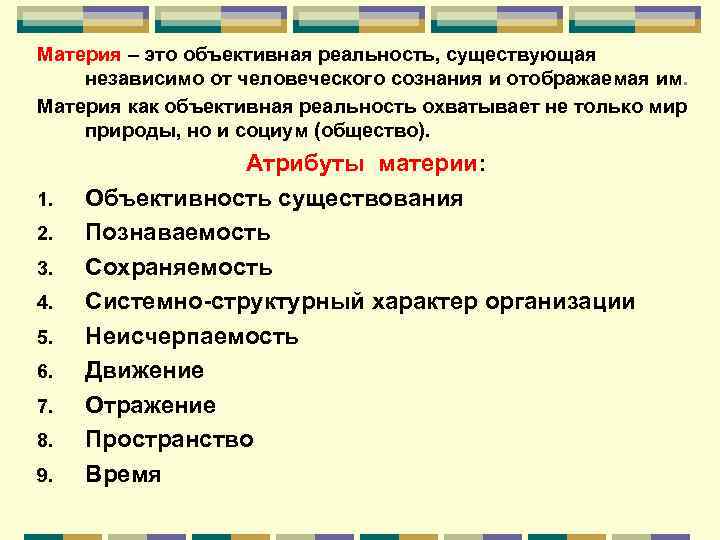 Материя – это объективная реальность, существующая независимо от человеческого сознания и отображаемая им.

Материя как объективная реальность охватывает не только мир природы, но и социум (общество).

Атрибуты материи:

1. Объективность существования
2. Познаваемость
3. Сохраняемость
4. Системно-структурный характер организации
5. Неисчерпаемость
6. Движение
7. Отражение
8. Пространство
9. Время